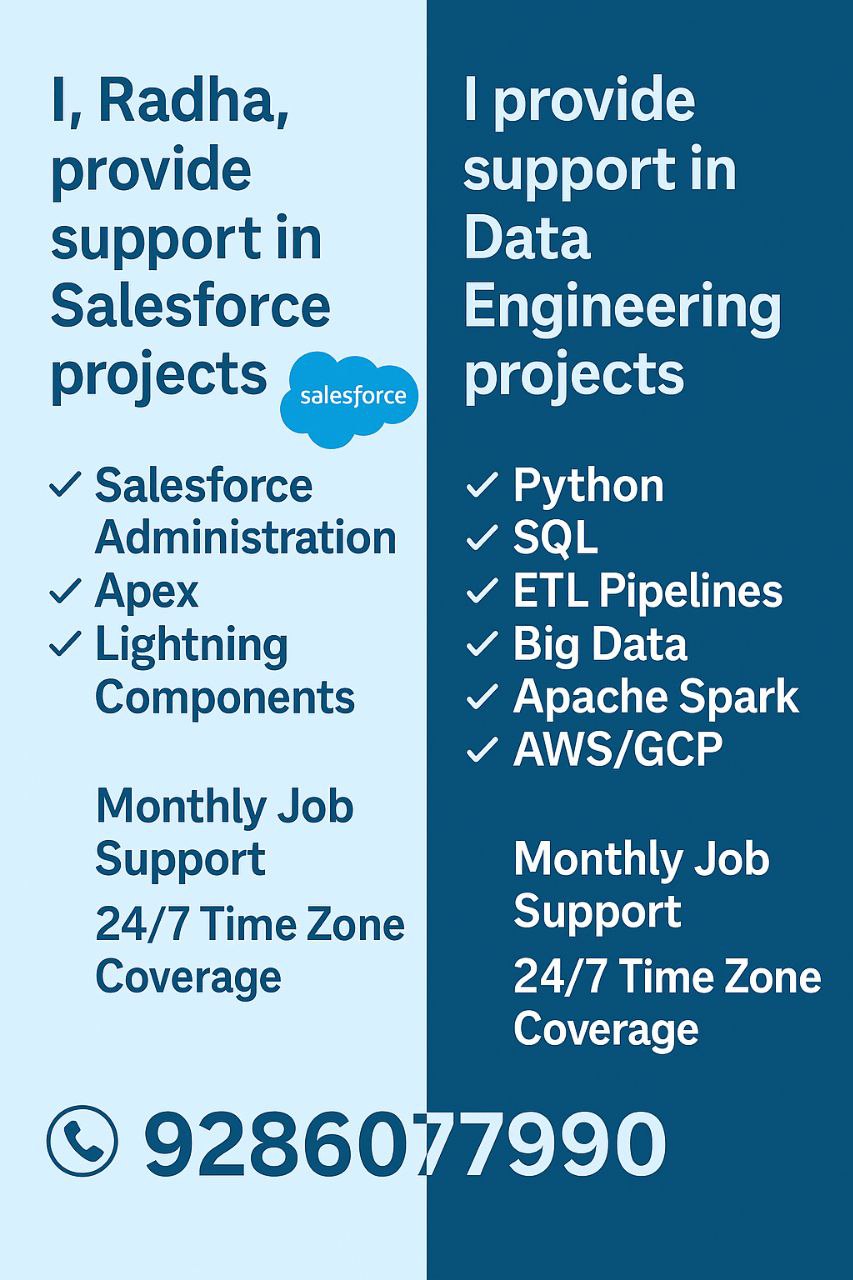 I, Radha, provide support in Salesforce projects

salesforce

✓ Salesforce Administration
✓ Apex
✓ Lightning Components

Monthly Job Support

24/7 Time Zone Coverage

I provide support in Data Engineering projects

✓ Python
✓ SQL
✓ ETL Pipelines
✓ Big Data
✓ Apache Spark
✓ AWS/GCP

Monthly Job Support

24/7 Time Zone Coverage

9286077990